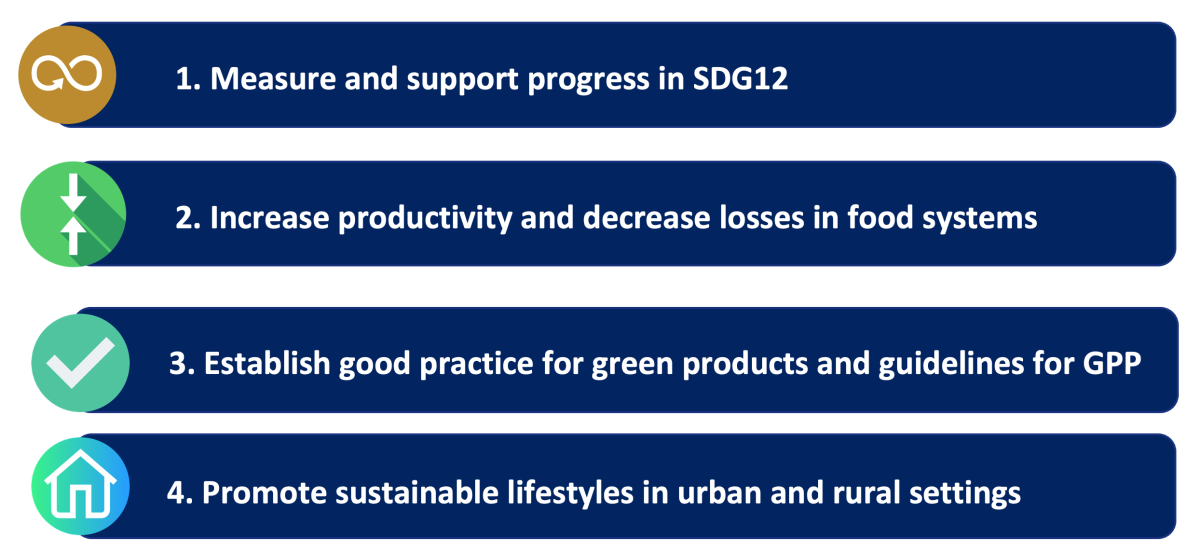 1. Measure and support progress in SDG12

2. Increase productivity and decrease losses in food systems

3. Establish good practice for green products and guidelines for GPP

4. Promote sustainable lifestyles in urban and rural settings